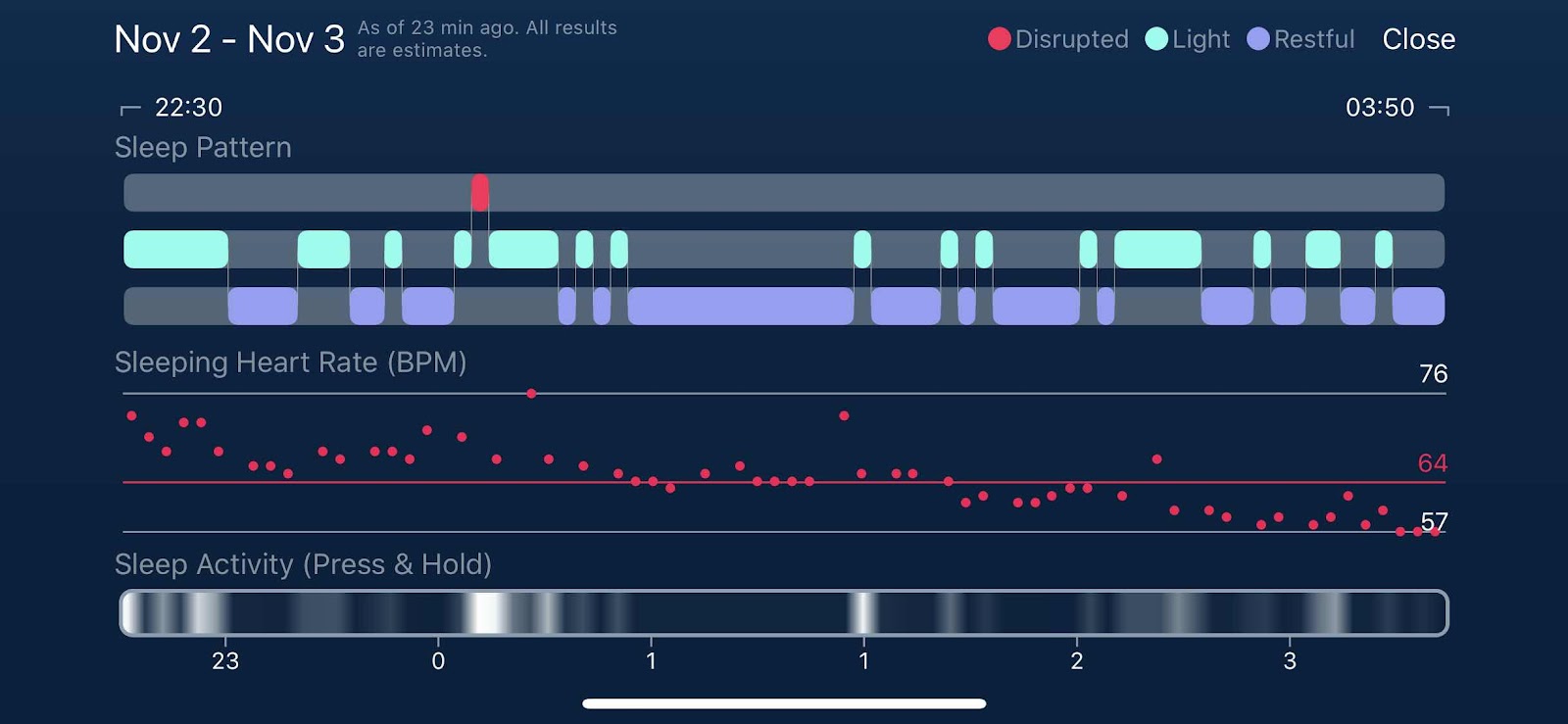 Nov 2 - Nov 3 As of 23 min ago. All results are estimates.

Disrupted Light Restful Close

22:30

03:50

Sleep Pattern

Sleeping Heart Rate (BPM)

76

64

57

Sleep Activity (Press & Hold)

23 0 1 1 2 3